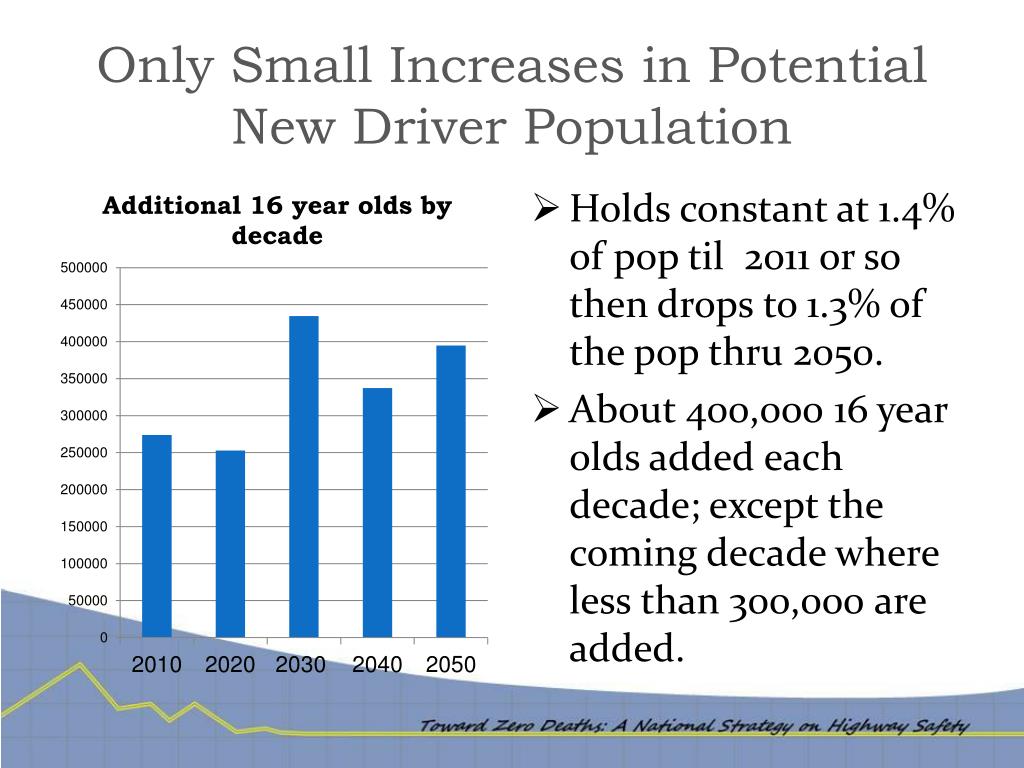 Only Small Increases in Potential New Driver Population

Additional 16 year olds by decade

500000
450000
400000
350000
300000
250000
200000
150000
100000
50000
0

2010 2020 2030 2040 2050

➢ Holds constant at 1.4% of pop til 2011 or so then drops to 1.3% of the pop thru 2050.

➢ About 400,000 16 year olds added each decade; except the coming decade where less than 300,000 are added.

Toward Zero Deaths: A National Strategy on Highway Safety